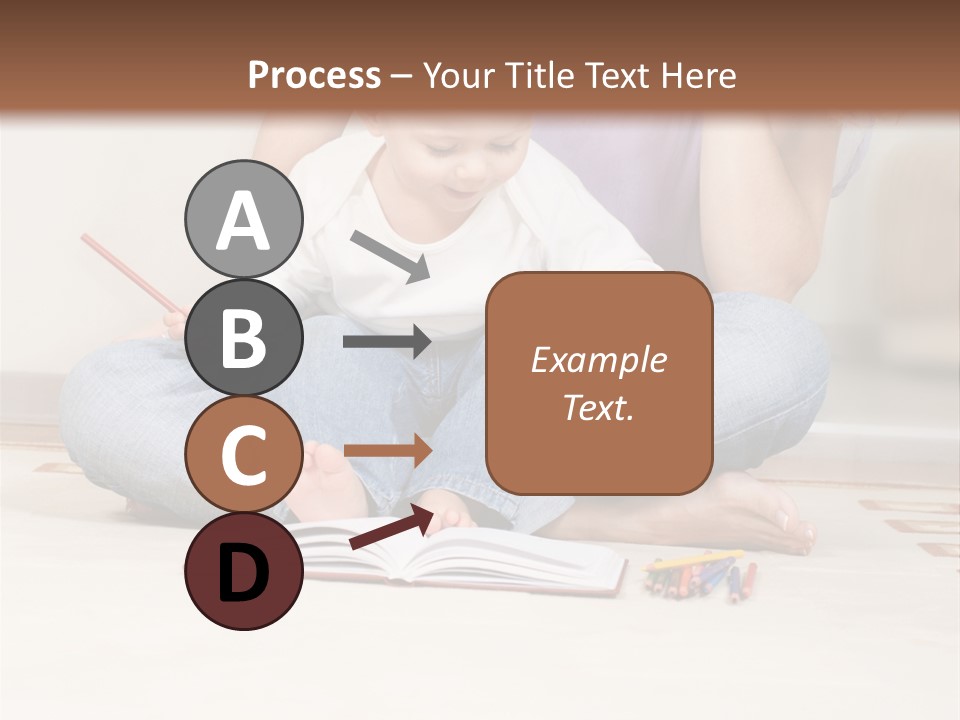 Process – Your Title Text Here

A

B

C

D

Example Text.